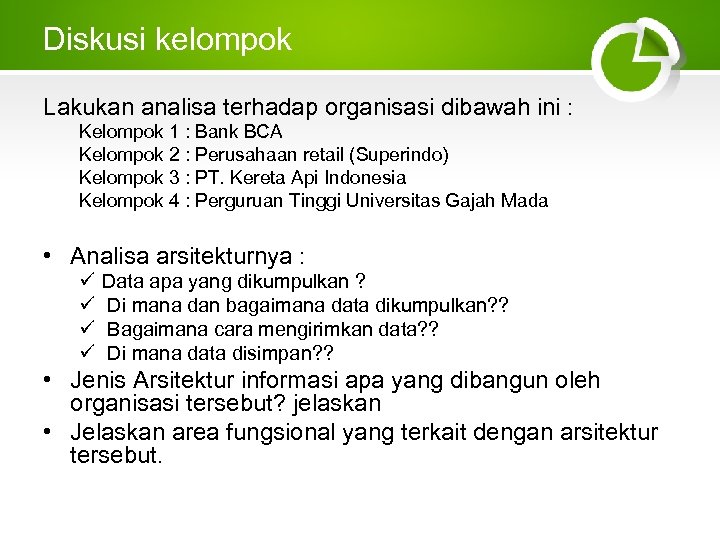 Diskusi kelompok

Lakukan analisa terhadap organisasi dibawah ini :
Kelompok 1 : Bank BCA
Kelompok 2 : Perusahaan retail (Superindo)
Kelompok 3 : PT. Kereta Api Indonesia
Kelompok 4 : Perguruan Tinggi Universitas Gajah Mada

• Analisa arsitekturnya :
✓ Data apa yang dikumpulkan ?
✓ Di mana dan bagaimana data dikumpulkan??
✓ Bagaimana cara mengirimkan data??
✓ Di mana data disimpan??
• Jenis Arsitektur informasi apa yang dibangun oleh organisasi tersebut? jelaskan
• Jelaskan area fungsional yang terkait dengan arsitektur tersebut.